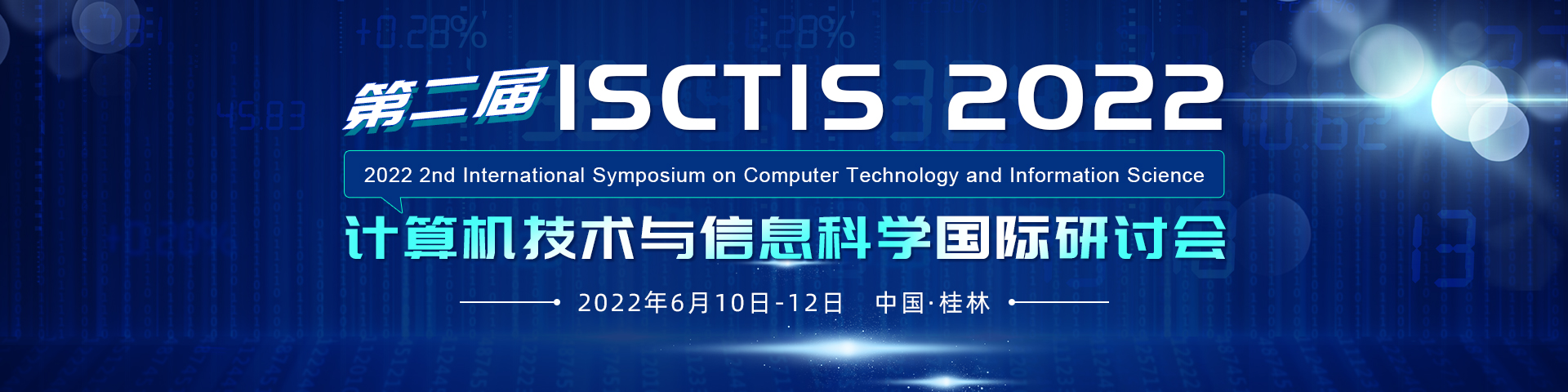 第二届 ISCTIS 2022

2022 2nd International Symposium on Computer Technology and Information Science

计算机技术与信息科学国际研讨会

2022年6月10日-12日 中国·桂林